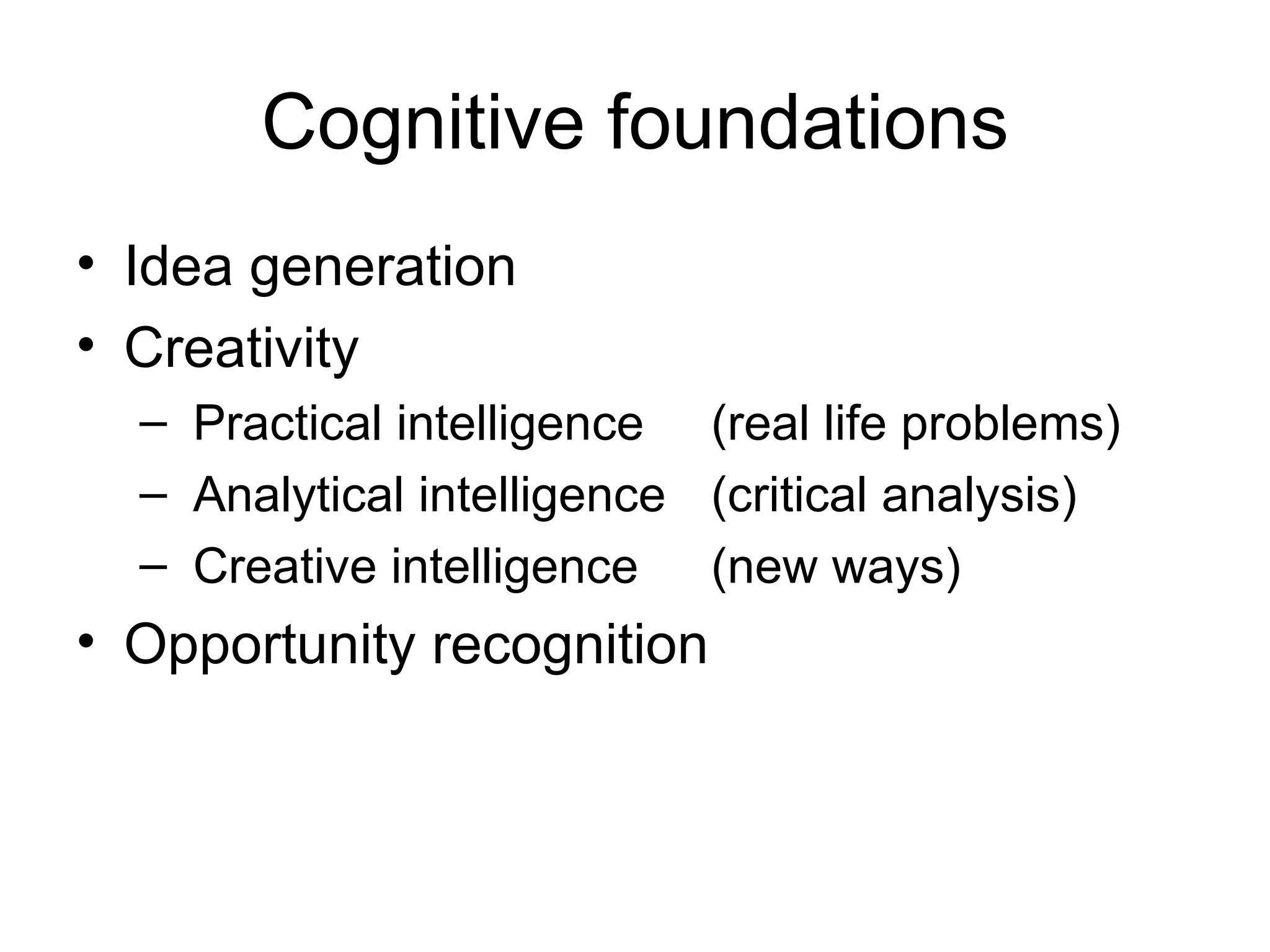 Cognitive foundations

• Idea generation
• Creativity
– Practical intelligence (real life problems)
– Analytical intelligence (critical analysis)
– Creative intelligence (new ways)
• Opportunity recognition